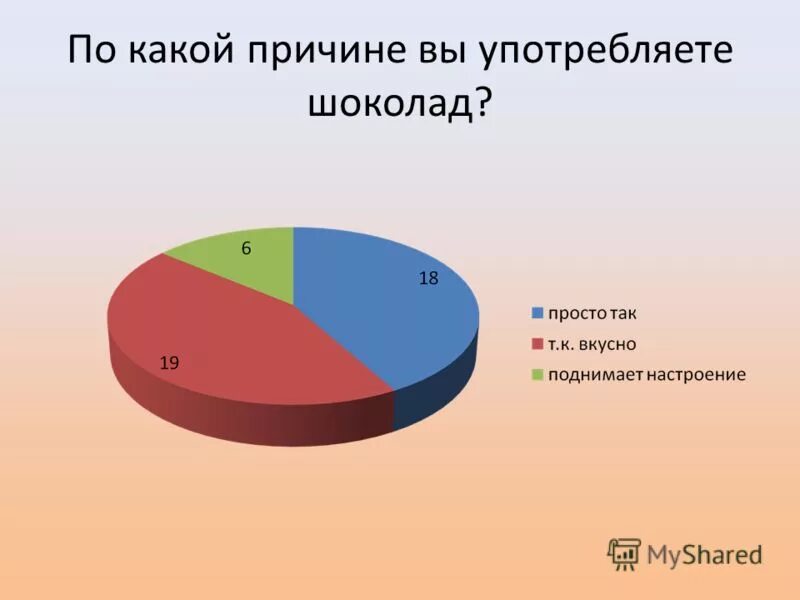 По какой причине вы употребляете шоколад?

6

18

19

просто так

т.к. вкусно

поднимает настроение

MyShared